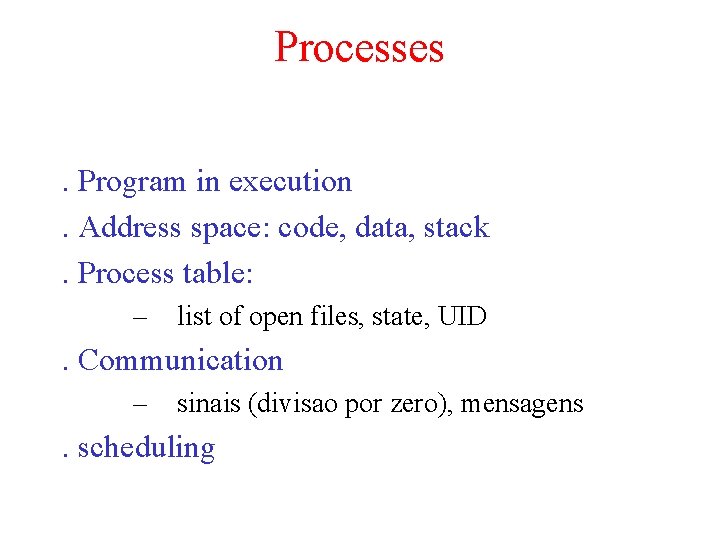 Processes

. Program in execution
. Address space: code, data, stack
. Process table:
– list of open files, state, UID
. Communication
– sinais (divisao por zero), mensagens
. scheduling